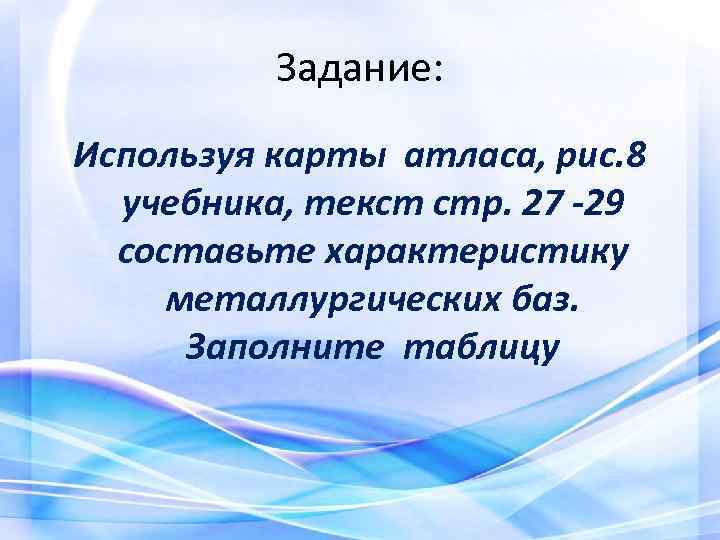 Задание:

Используя карты атласа, рис.8 учебника, текст стр. 27 -29 составьте характеристику металлургических баз. Заполните таблицу